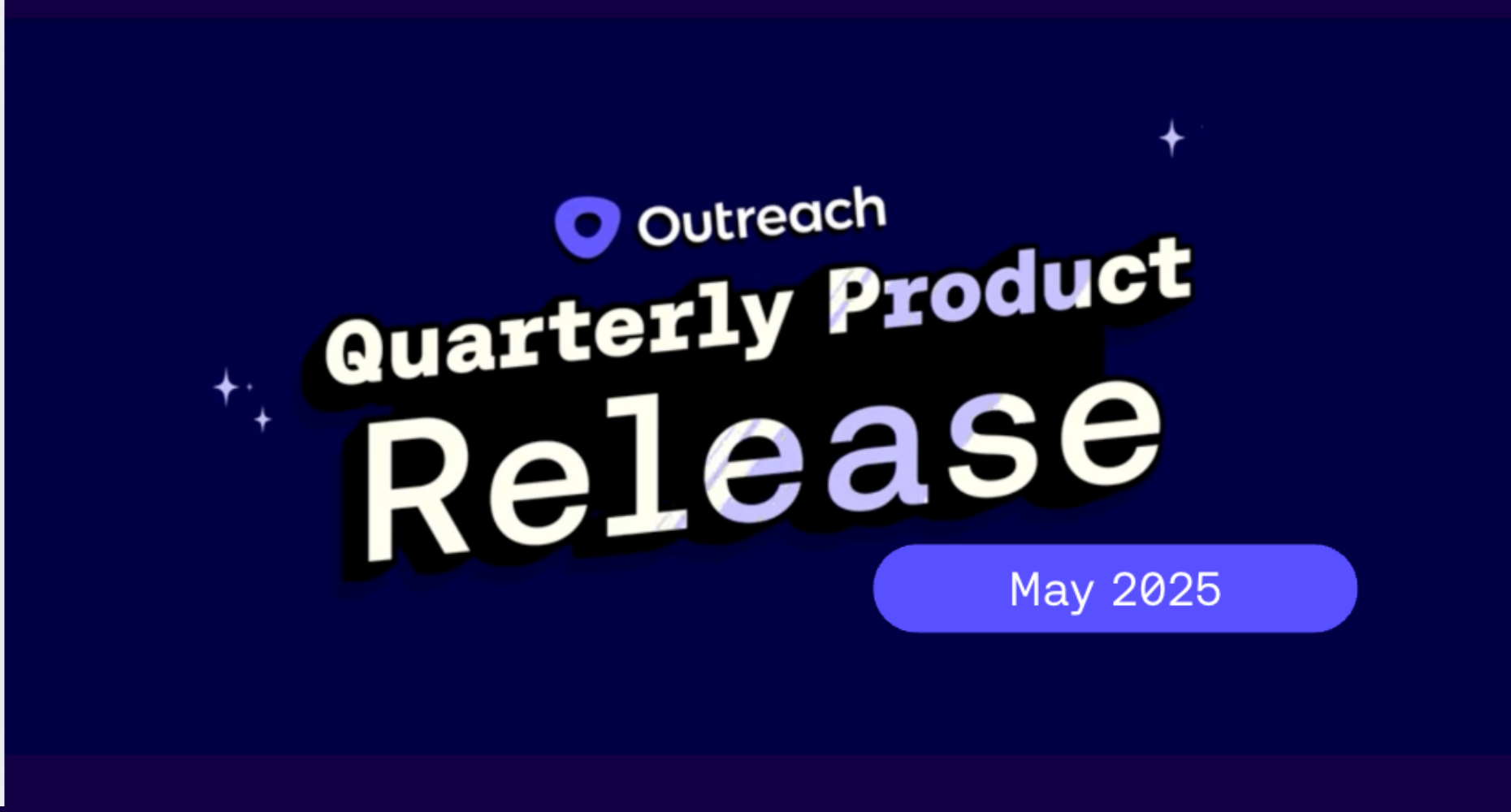 Outreach

Quarterly Product Release

May 2025